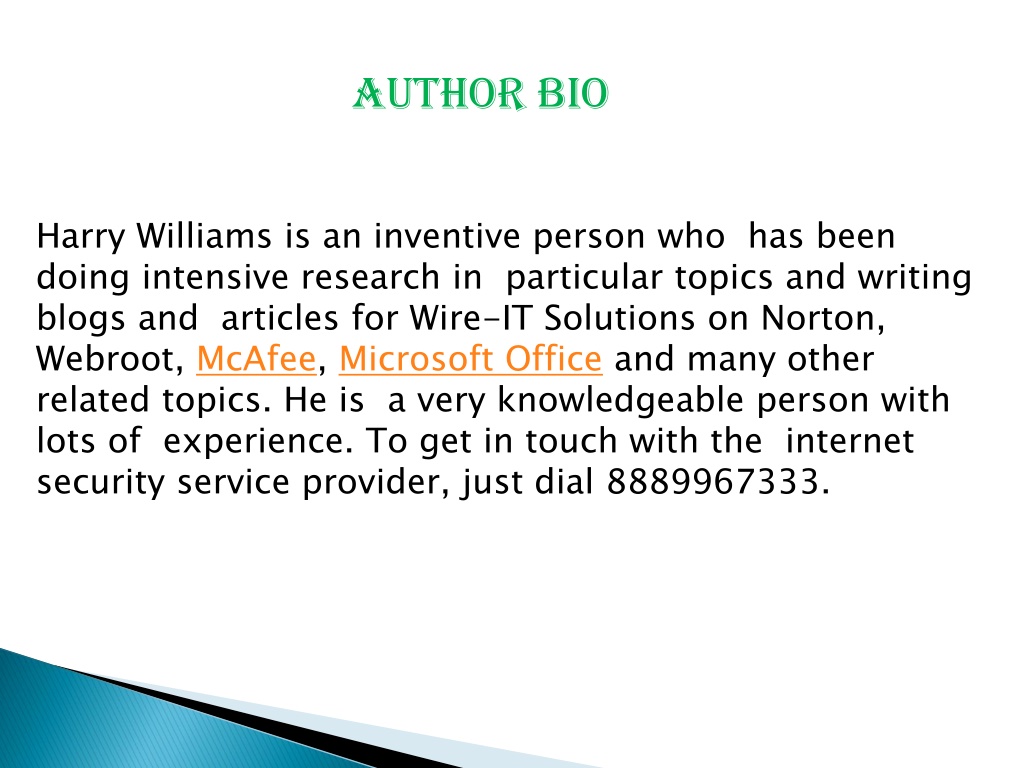 AUTHOR BIO

Harry Williams is an inventive person who has been doing intensive research in particular topics and writing blogs and articles for Wire-IT Solutions on Norton, Webroot, McAfee, Microsoft Office and many other related topics. He is a very knowledgeable person with lots of experience. To get in touch with the internet security service provider, just dial 8889967333.